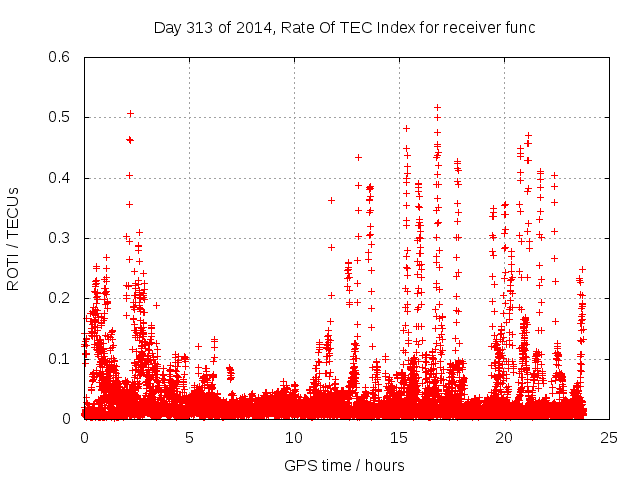 Day 313 of 2014, Rate Of TEC Index for receiver func

ROTI / TECUs

0.6
0.5
0.4
0.3
0.2
0.1
0

0 5 10 15 20 25

GPS time / hours